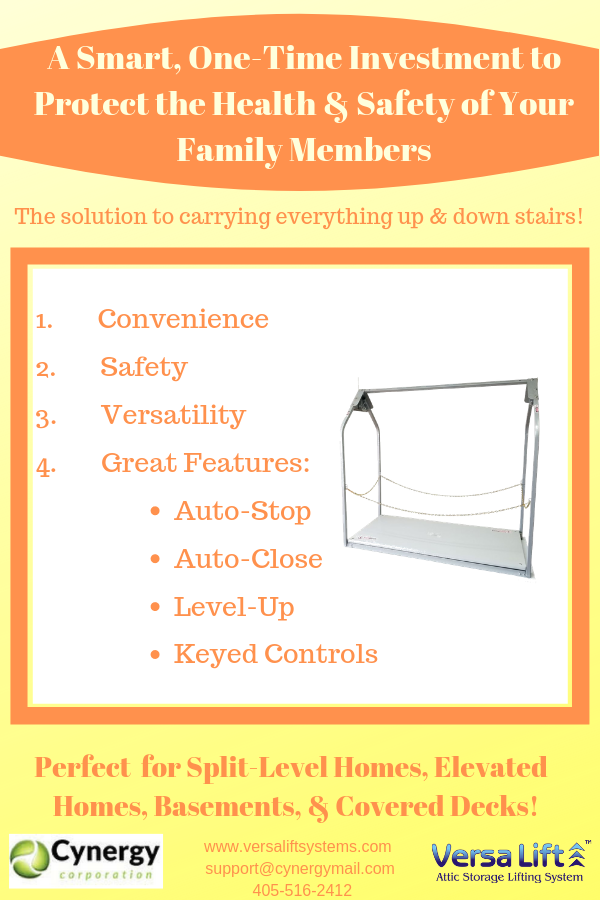 A Smart, One-Time Investment to Protect the Health & Safety of Your Family Members

The solution to carrying everything up & down stairs!

1. Convenience
2. Safety
3. Versatility
4. Great Features:
• Auto-Stop
• Auto-Close
• Level-Up
• Keyed Controls

Perfect for Split-Level Homes, Elevated Homes, Basements, & Covered Decks!

Cynergy
corporation

www.versaliftsystems.com
support@cynergymail.com
405-516-2412

Versa Lift™
Attic Storage Lifting System